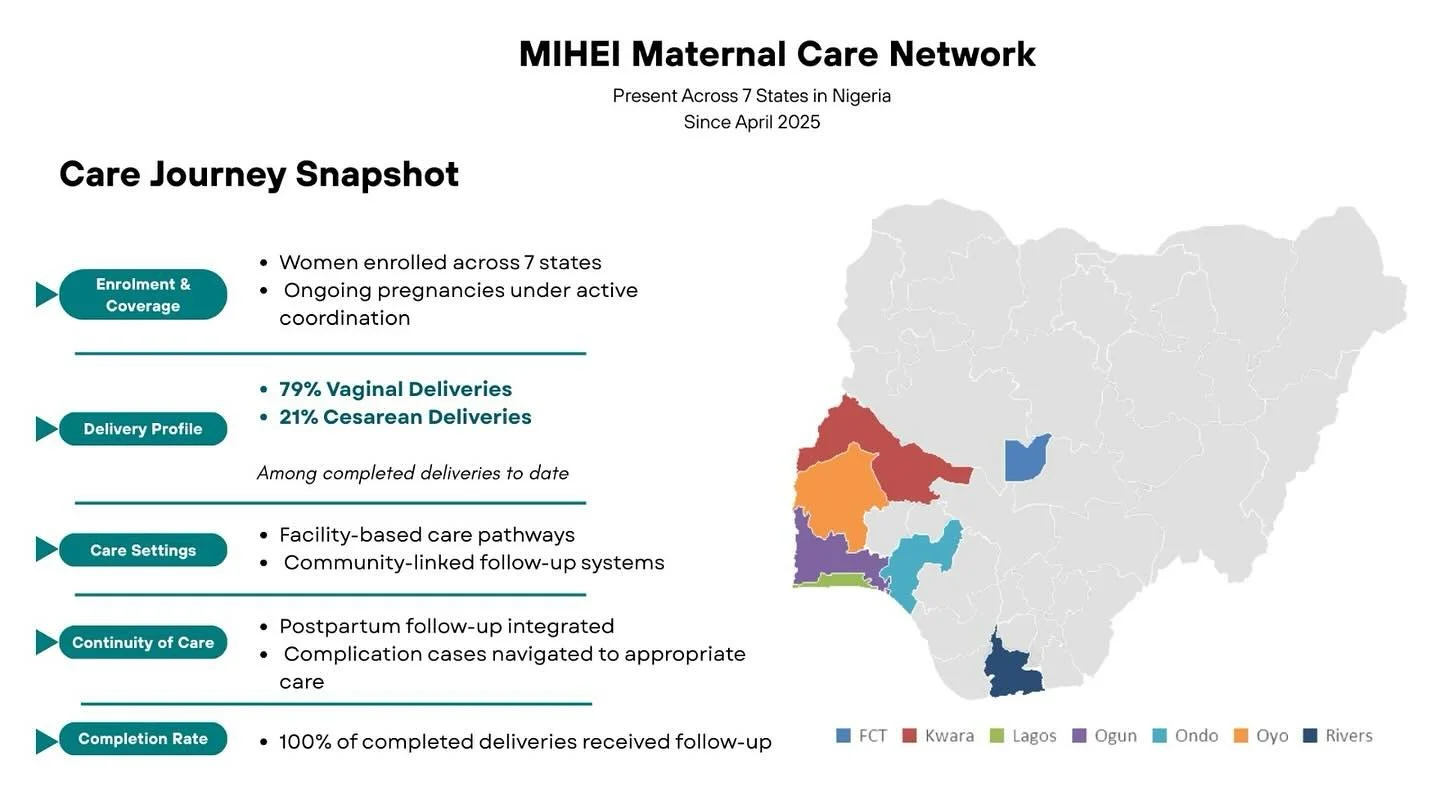 MIHEI Maternal Care Network

Present Across 7 States in Nigeria
Since April 2025

Care Journey Snapshot

Enrolment & Coverage

• Women enrolled across 7 states
• Ongoing pregnancies under active coordination

Delivery Profile

• 79% Vaginal Deliveries
• 21% Cesarean Deliveries

Among completed deliveries to date

Care Settings

• Facility-based care pathways
• Community-linked follow-up systems

Continuity of Care

• Postpartum follow-up integrated
• Complication cases navigated to appropriate care

Completion Rate

• 100% of completed deliveries received follow-up

FCT Kwara Lagos Ogun Ondo Oyo Rivers